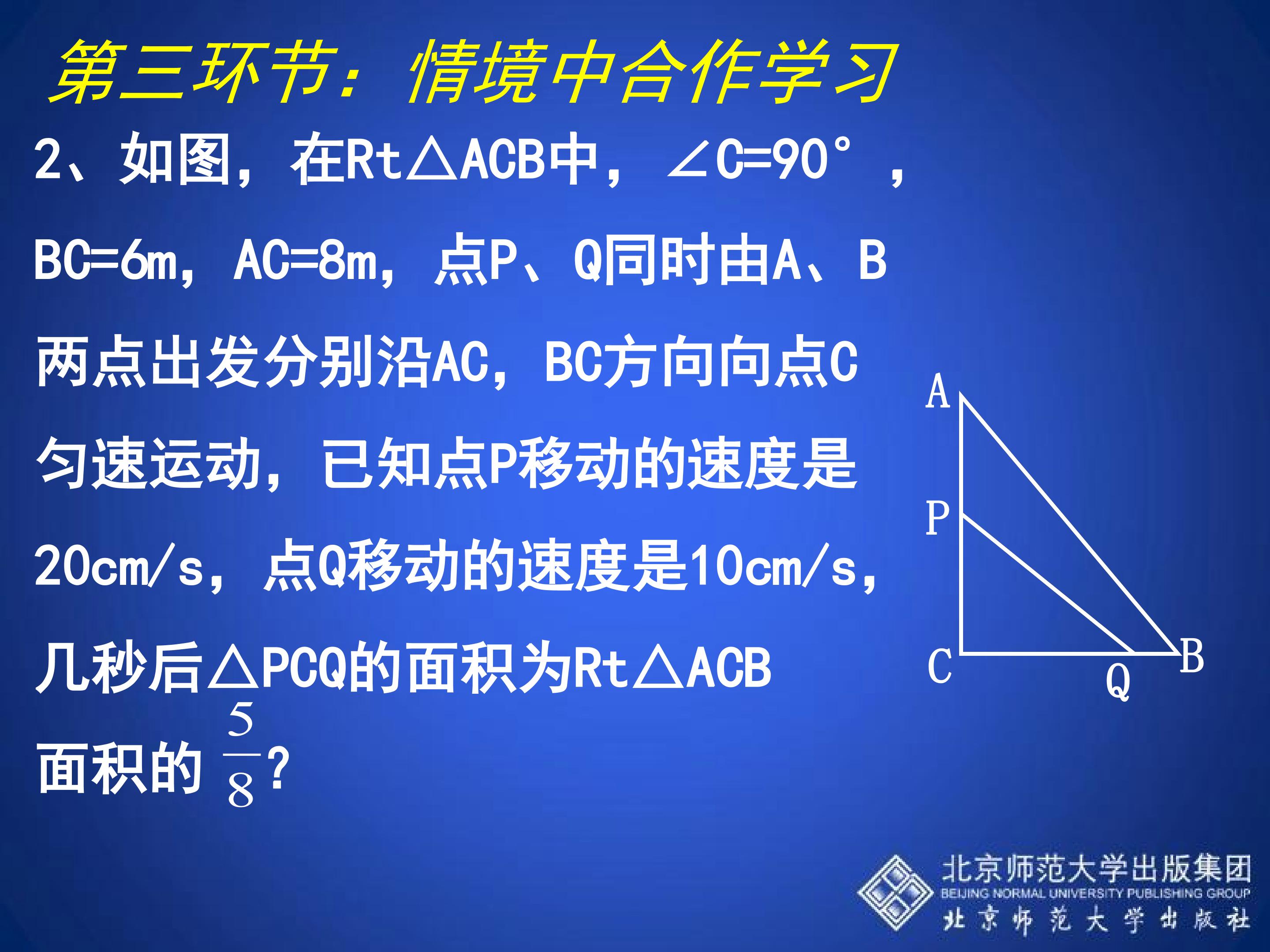 第三环节：情境中合作学习

2、如图，在Rt△ACB中，∠C=90°，BC=6m，AC=8m，点P、Q同时由A、B两点出发分别沿AC，BC方向向点C匀速运动，已知点P移动的速度是20cm/s，点Q移动的速度是10cm/s，几秒后△PCQ的面积为Rt△ACB面积的$\frac{5}{8}$?

A
P
C
Q
B

北京师范大学出版集团
BEIJING NORMAL UNIVERSITY PUBLISHING GROUP
北京师范大学出版社